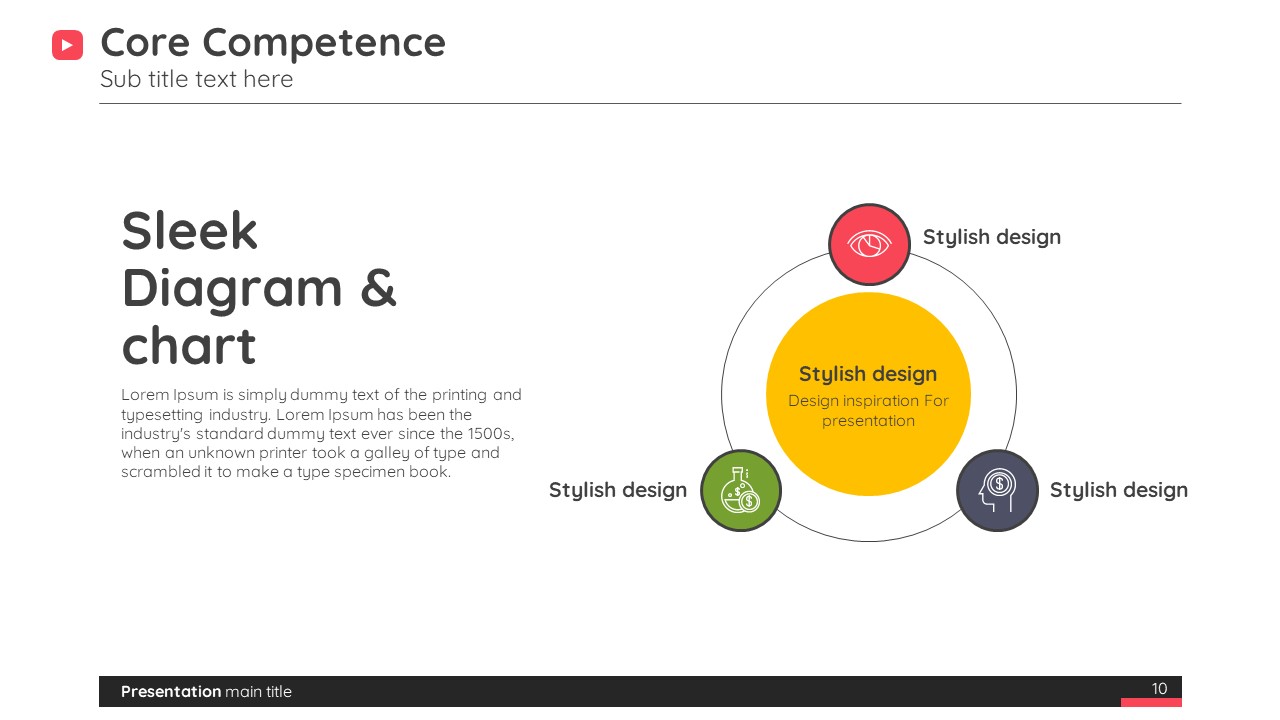 Core Competence
Sub title text here

Sleek Diagram & chart

Lorem Ipsum is simply dummy text of the printing and typesetting industry. Lorem Ipsum has been the industry's standard dummy text ever since the 1500s, when an unknown printer took a galley of type and scrambled it to make a type specimen book.

Stylish design

Stylish design
Design inspiration For presentation

Stylish design

Stylish design

Presentation main title
10